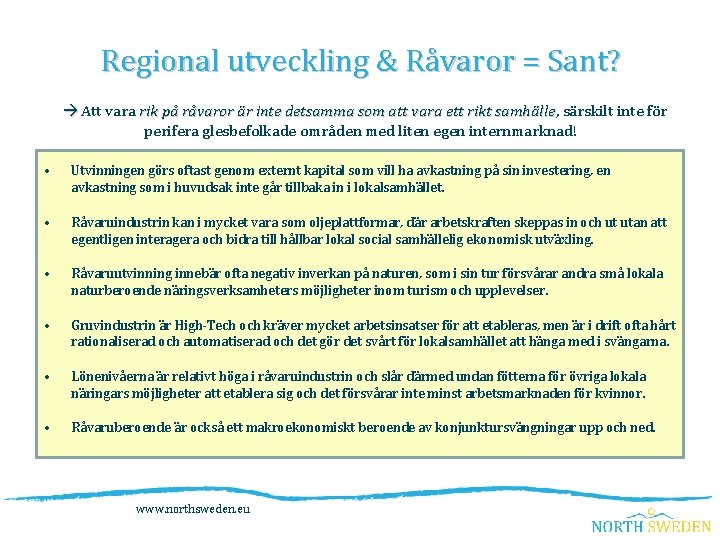 Regional utveckling & Råvaror = Sant?

→ Att vara rik på råvaror är inte detsamma som att vara ett rikt samhälle, särskilt inte för perifera glesbefolkade områden med liten egen internmarknad!

• Utvinningen görs oftast genom externt kapital som vill ha avkastning på sin investering, en avkastning som i huvudsak inte går tillbaka in i lokalsamhället.

• Råvaruindustrin kan i mycket vara som oljeplattformar, där arbetskraften skeppas in och ut utan att egentligen interagera och bidra till hållbar lokal social samhällelig ekonomisk utväxling.

• Råvaruutvinning innebär ofta negativ inverkan på naturen, som i sin tur försvårar andra små lokala naturberoende näringsverksamheters möjligheter inom turism och upplevelser.

• Gruvindustrin är High-Tech och kräver mycket arbetsinsatser för att etableras, men är i drift ofta hårt rationaliserad och automatiserad och det gör det svårt för lokalsamhället att hänga med i svängarna.

• Lönenivåerna är relativt höga i råvaruindustrin och slår därmed undan fötterna för övriga lokala näringars möjligheter att etablera sig och det försvårar inte minst arbetsmarknaden för kvinnor.

• Råvaruberoende är också ett makroekonomiskt beroende av konjunktursvängningar upp och ned.

www.northsweden.eu

NORTH SWEDEN